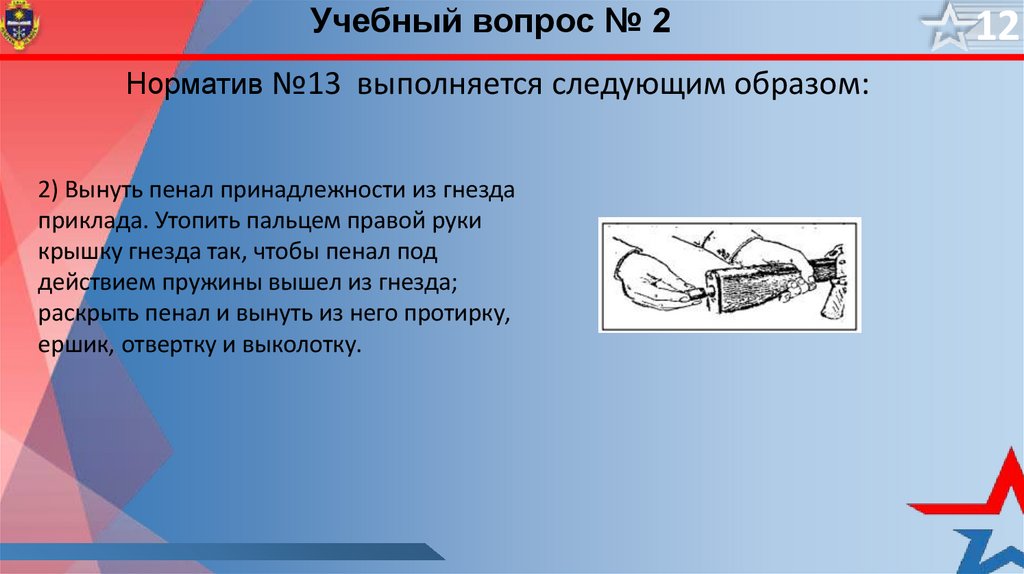 Учебный вопрос № 2

12

Норматив №13 выполняется следующим образом:

2) Вынуть пенал принадлежности из гнезда приклада. Утопить пальцем правой руки крышку гнезда так, чтобы пенал под действием пружины вышел из гнезда; раскрыть пенал и вынуть из него протирку, ершик, отвертку и выколотку.